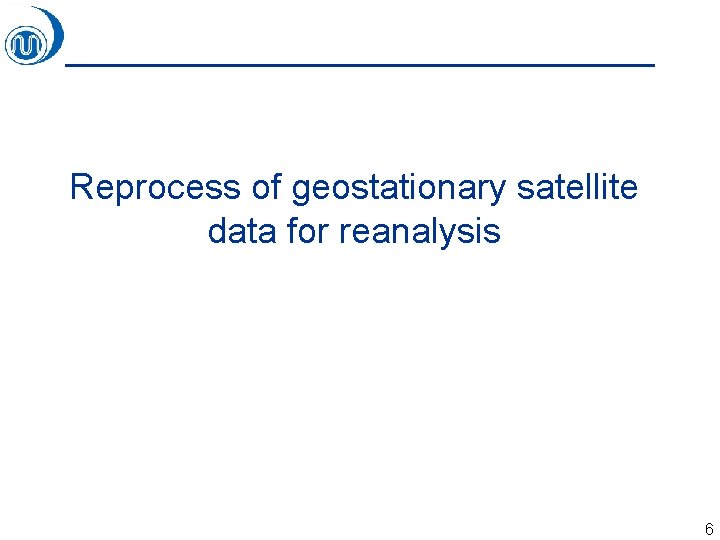 Reprocess of geostationary satellite data for reanalysis

6